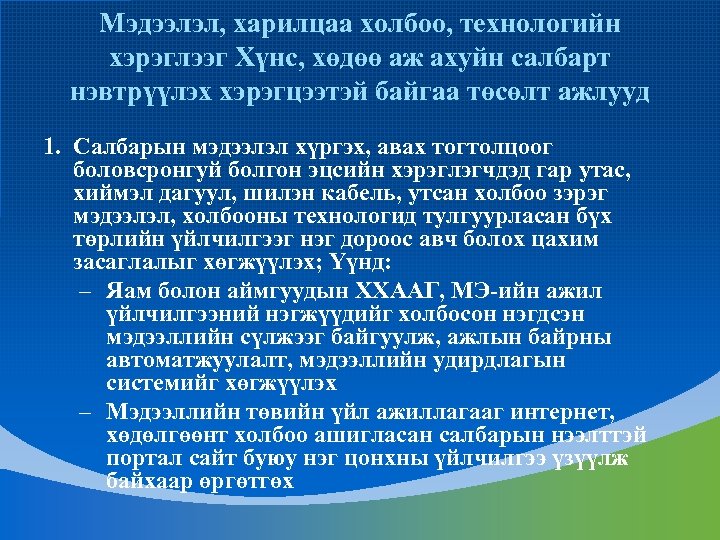 Мэдээлэл, харилцаа холбоо, технологийн хэрэглээг Хүнс, хөдөө аж ахуйн салбарт нэвтрүүлэх хэрэгцээтэй байгаа төсөлт ажлууд

1. Салбарын мэдээлэл хүргэх, авах тогтолцоог боловсронгуй болгон эцсийн хэрэглэгчдэд гар утас, хиймэл дагуул, шилэн кабель, утсан холбоо зэрэг мэдээлэл, холбооны технологид тулгуурласан бүх төрлийн үйлчилгээг нэг дороос авч болох цахим засаглалыг хөгжүүлэх; Үүнд:
– Яам болон аймгуудын ХХААГ, МЭ-ийн ажил үйлчилгээний нэгжүүдийг холбосон нэгдсэн мэдээллийн сүлжээг байгуулж, ажлын байрны автоматжуулалт, мэдээллийн удирдлагын системийг хөгжүүлэх
– Мэдээллийн төвийн үйл ажиллагааг интернет, хөдөлгөөнт холбоо ашигласан салбарын нээлттэй портал сайт буюу нэг цонхны үйлчилгээ үзүүлж байхаар өргөтгөх